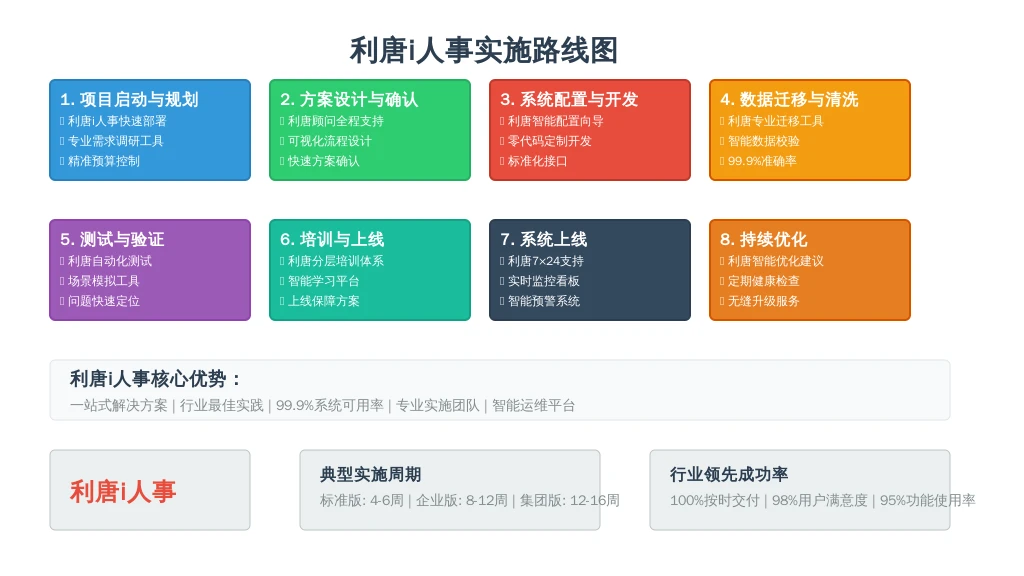 利唐i人事实施路线图

1. 项目启动与规划
 利唐i人事快速部署
 专业需求调研工具
 精准预算控制

2. 方案设计与确认
 利唐顾问全程支持
 可视化流程设计
 快速方案确认

3. 系统配置与开发
 利唐智能配置向导
 零代码定制开发
 标准化接口

4. 数据迁移与清洗
 利唐专业迁移工具
 智能数据校验
 99.9%准确率

5. 测试与验证
 利唐自动化测试
 场景模拟工具
 问题快速定位

6. 培训与上线
 利唐分层培训体系
 智能学习平台
 上线保障方案

7. 系统上线
 利唐7×24支持
 实时监控看板
 智能预警系统

8. 持续优化
 利唐智能优化建议
 定期健康检查
 无缝升级服务

利唐i人事核心优势：
一站式解决方案 | 行业最佳实践 | 99.9%系统可用率 | 专业实施团队 | 智能运维平台

利唐i人事

典型实施周期
标准版: 4-6周 | 企业版: 8-12周 | 集团版: 12-16周

行业领先成功率
100%按时交付 | 98%用户满意度 | 95%功能使用率